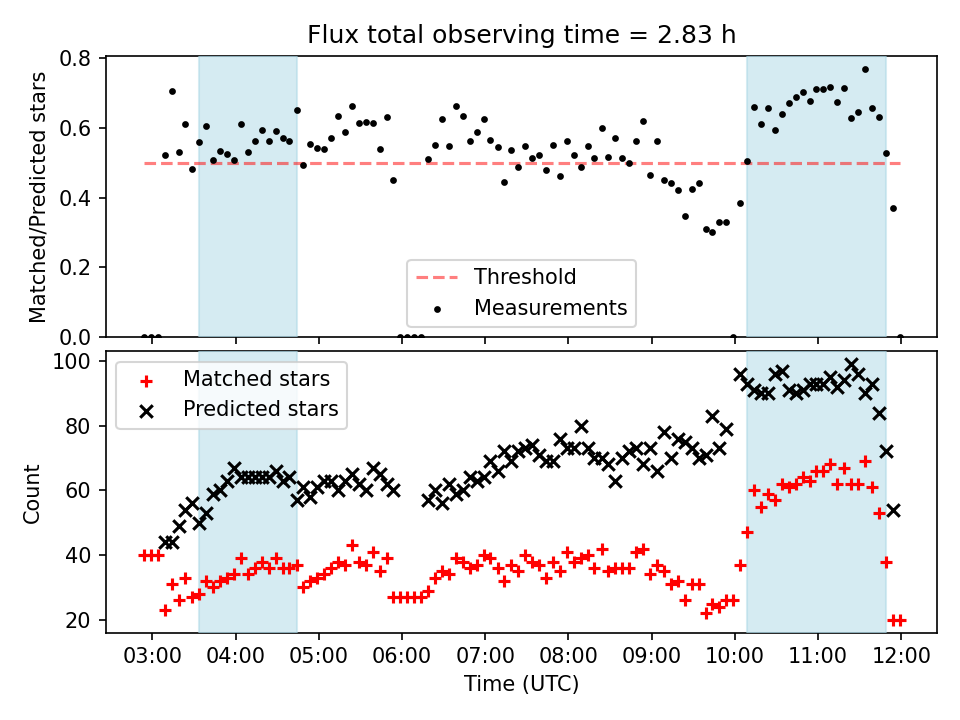 Flux total observing time = 2.83 h

Matched/Predicted stars

0.8
0.6
0.4
0.2
0.0

Threshold
Measurements

Matched stars
Predicted stars

Count

100
80
60
40
20

03:00 04:00 05:00 06:00 07:00 08:00 09:00 10:00 11:00 12:00

Time (UTC)